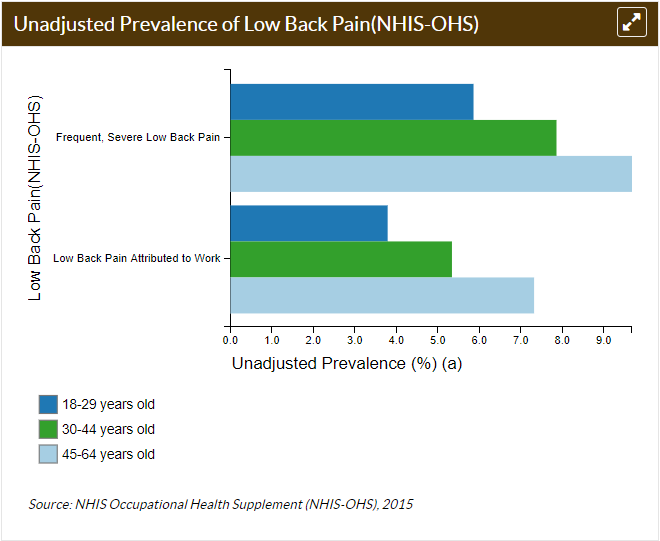 Unadjusted Prevalence of Low Back Pain(NHIS-OHS)

Low Back Pain(NHIS-OHS)

Frequent, Severe Low Back Pain

Low Back Pain Attributed to Work

0.0 1.0 2.0 3.0 4.0 5.0 6.0 7.0 8.0 9.0

Unadjusted Prevalence (%) (a)

18-29 years old
30-44 years old
45-64 years old

Source: NHIS Occupational Health Supplement (NHIS-OHS), 2015